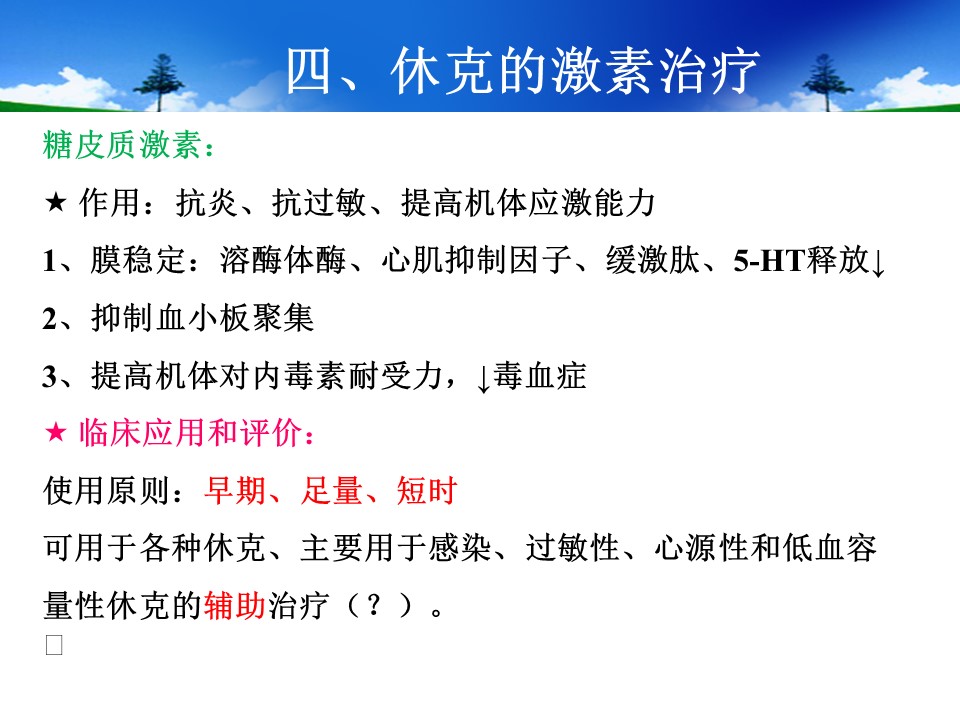 四、休克的激素治疗

糖皮质激素：

★ 作用：抗炎、抗过敏、提高机体应激能力

1、膜稳定：溶酶体酶、心肌抑制因子、缓激肽、5-HT释放↓

2、抑制血小板聚集

3、提高机体对内毒素耐受力，↓毒血症

★ 临床应用和评价：

使用原则：早期、足量、短时

可用于各种休克、主要用于感染、过敏性、心源性和低血容量性休克的辅助治疗（？）。

□